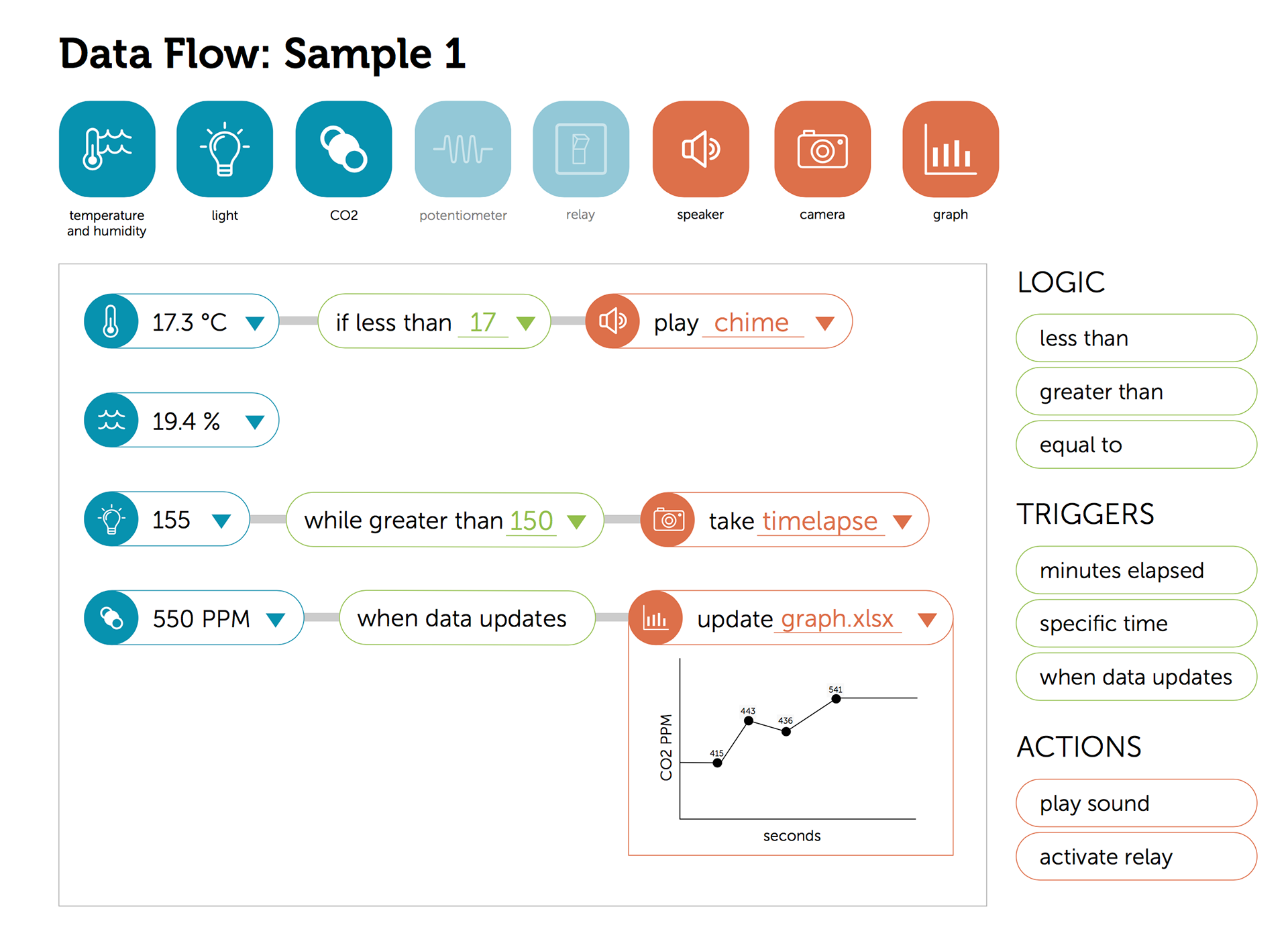 Data Flow: Sample 1

temperature and humidity
light
CO2
potentiometer
relay
speaker
camera
graph

17.3 °C
if less than 17
play chime

19.4 %

155
while greater than 150
take timelapse

550 PPM
when data updates
update graph.xlsx

CO2 PPM
415
443
436
541
seconds

LOGIC
less than
greater than
equal to

TRIGGERS
minutes elapsed
specific time
when data updates

ACTIONS
play sound
activate relay